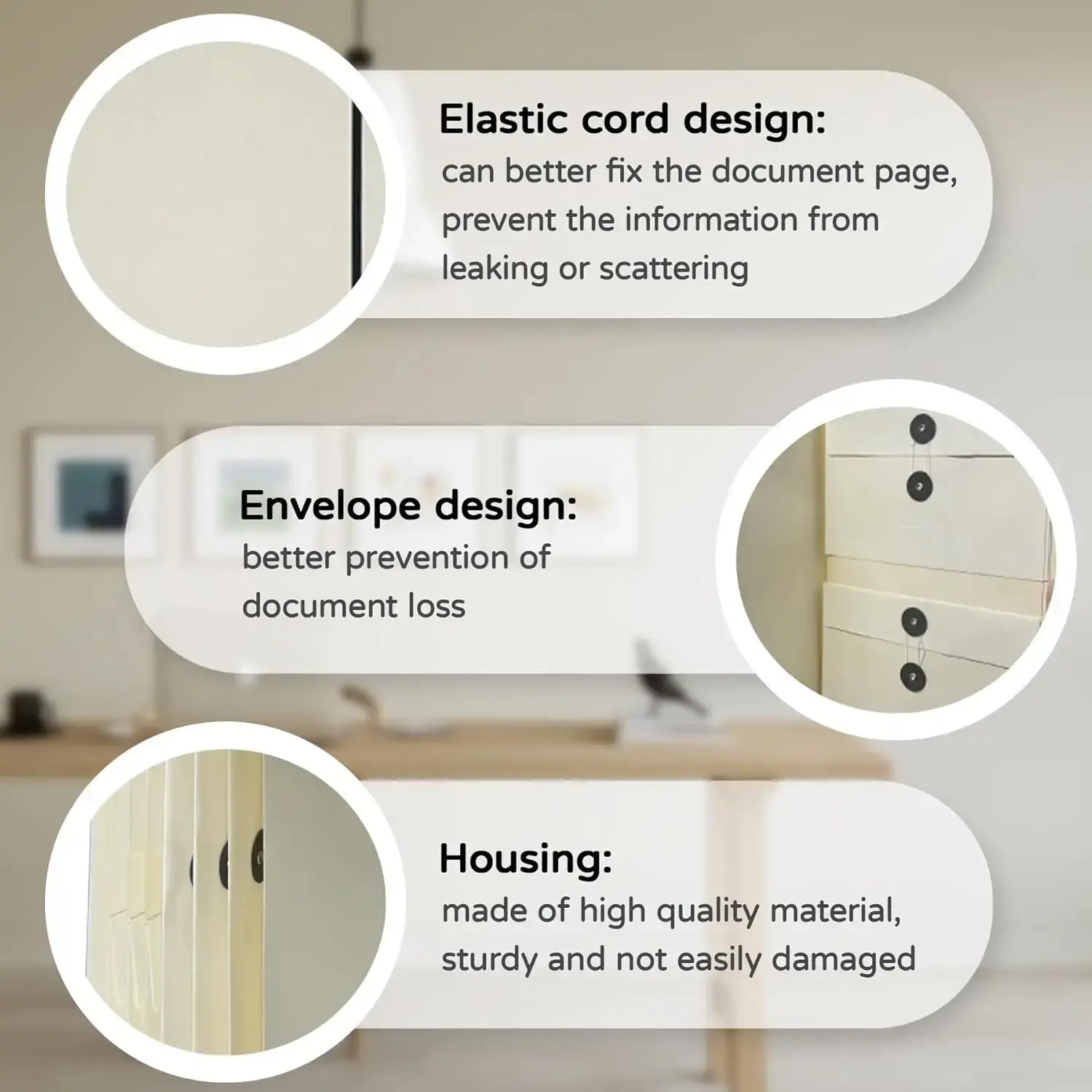 Elastic cord design:
can better fix the document page, prevent the information from leaking or scattering

Envelope design:
better prevention of document loss

Housing:
made of high quality material, sturdy and not easily damaged